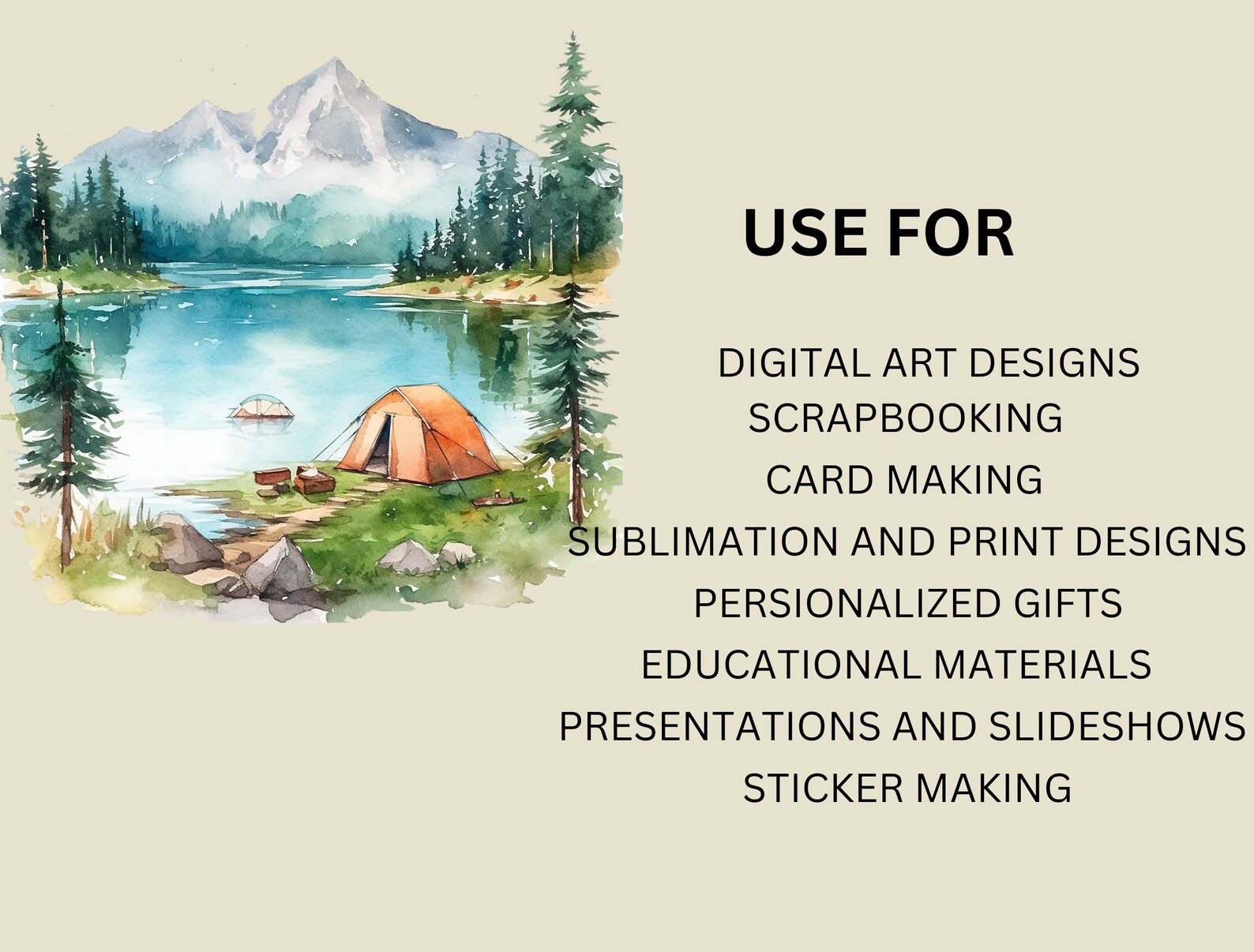 USE FOR

DIGITAL ART DESIGNS
SCRAPBOOKING
CARD MAKING
SUBLIMATION AND PRINT DESIGNS
PERSIONALIZED GIFTS
EDUCATIONAL MATERIALS
PRESENTATIONS AND SLIDESHOWS
STICKER MAKING